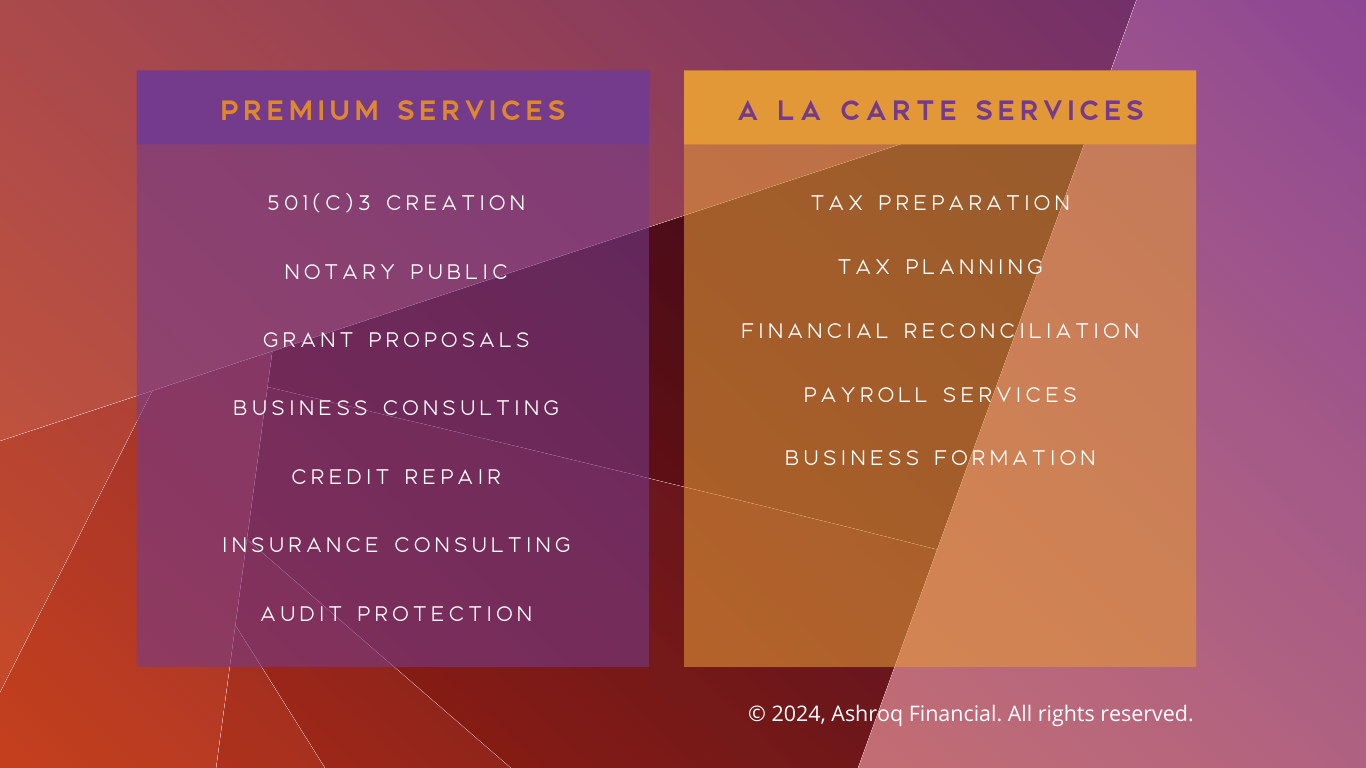 PREMIUM SERVICES

501(C)3 CREATION

NOTARY PUBLIC

GRANT PROPOSALS

BUSINESS CONSULTING

CREDIT REPAIR

INSURANCE CONSULTING

AUDIT PROTECTION

A LA CARTE SERVICES

TAX PREPARATION

TAX PLANNING

FINANCIAL RECONCILIATION

PAYROLL SERVICES

BUSINESS FORMATION

© 2024, Ashroq Financial. All rights reserved.